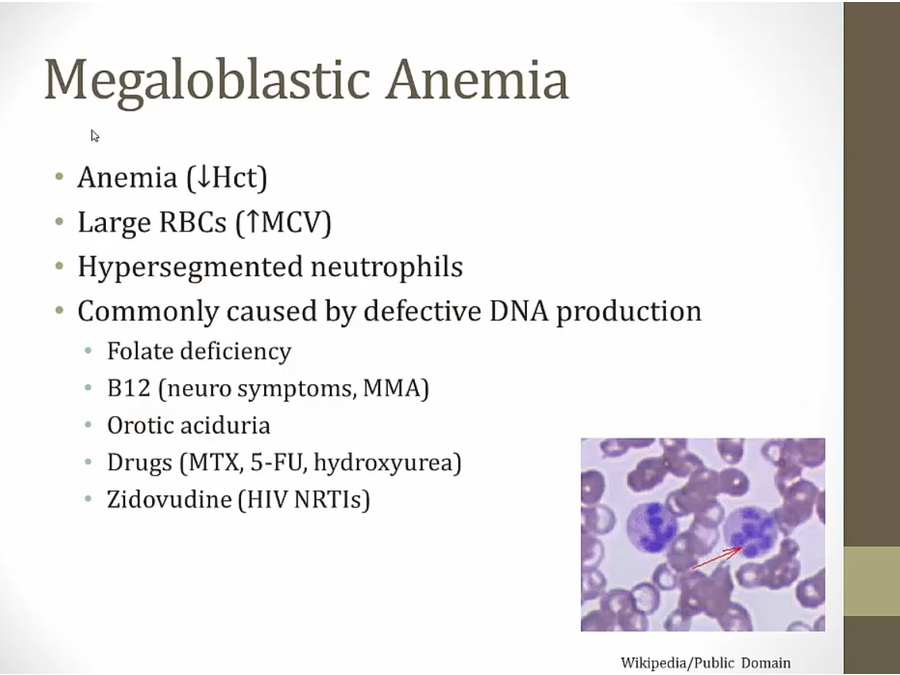 Megaloblastic Anemia

• Anemia (↓Hct)
• Large RBCs (↑MCV)
• Hypersegmented neutrophils
• Commonly caused by defective DNA production
  • Folate deficiency
  • B12 (neuro symptoms, MMA)
  • Orotic aciduria
  • Drugs (MTX, 5-FU, hydroxyurea)
  • Zidovudine (HIV NRTIs)

Wikipedia/Public Domain